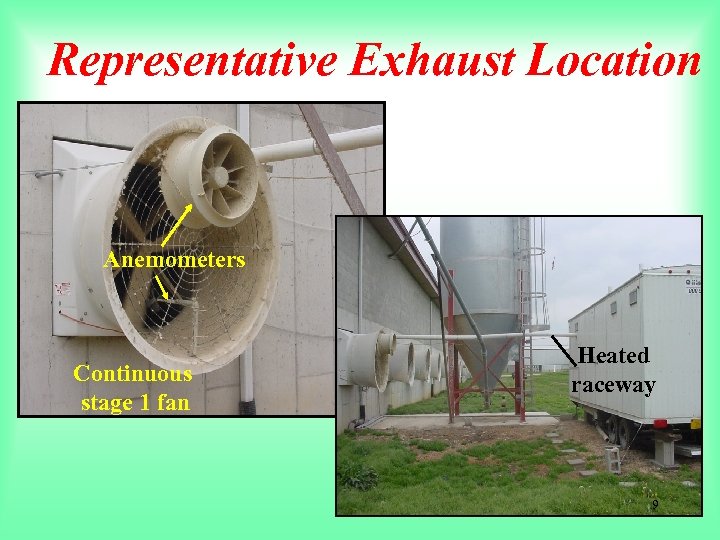 Representative Exhaust Location

Anemometers

Continuous stage 1 fan

Heated raceway

9